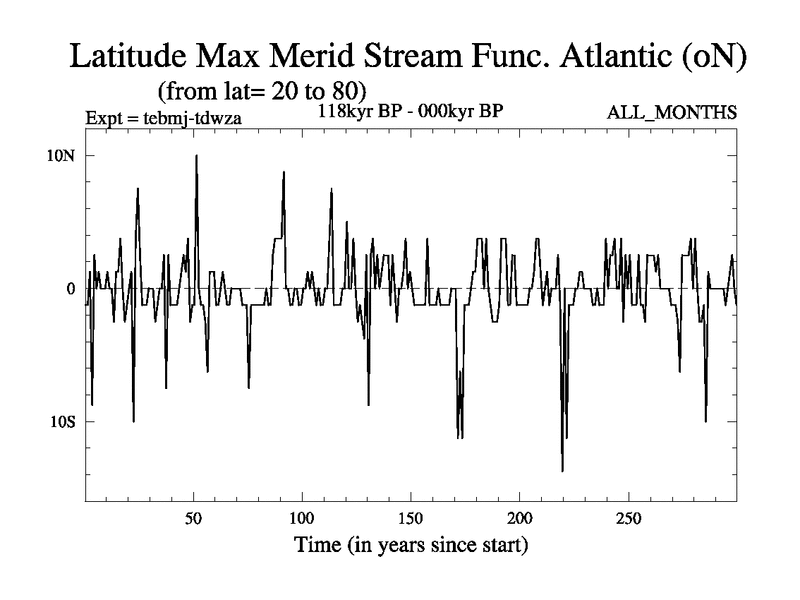 Latitude Max Merid Stream Func. Atlantic (oN)
(from lat= 20 to 80)
Expt = tebmj-tdwza
118kyr BP - 000kyr BP
ALL_MONTHS

10N
0
10S

50
100
150
200
250

Time (in years since start)